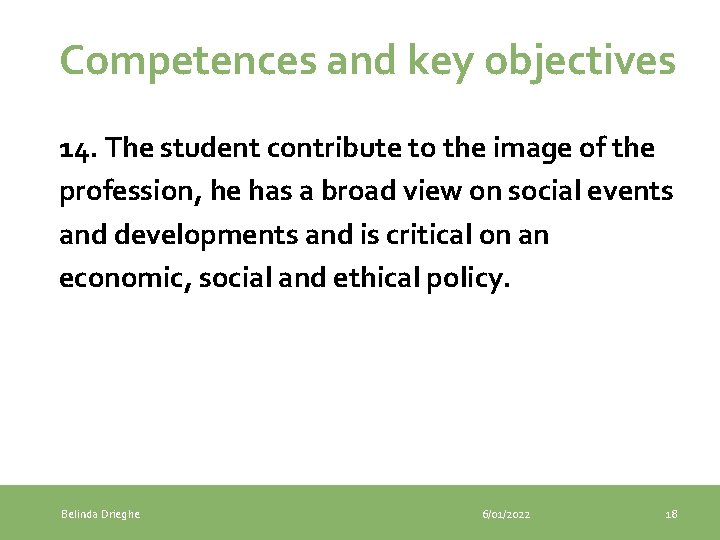 Competences and key objectives

14. The student contribute to the image of the profession, he has a broad view on social events and developments and is critical on an economic, social and ethical policy.

Belinda Drieghe

6/01/2022

18